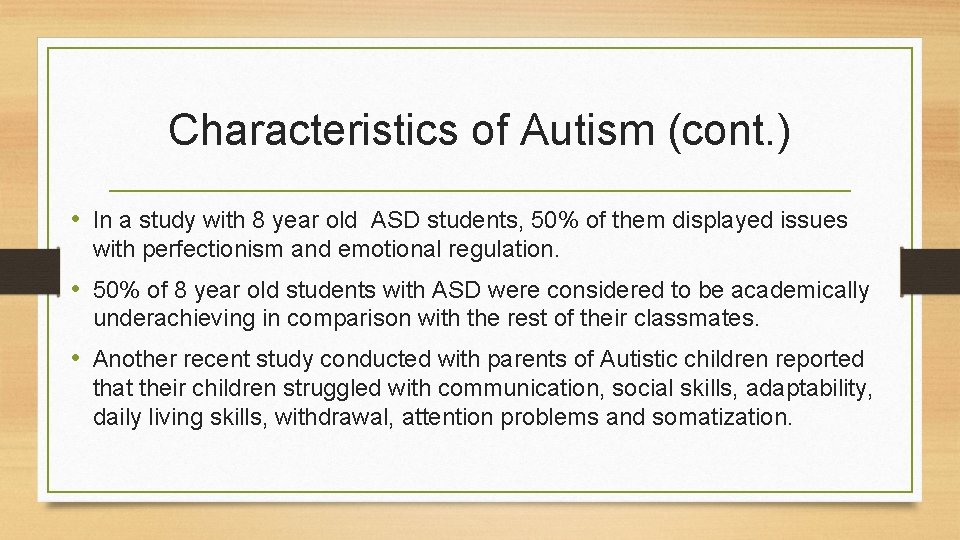 Characteristics of Autism (cont.)

• In a study with 8 year old ASD students, 50% of them displayed issues with perfectionism and emotional regulation.

• 50% of 8 year old students with ASD were considered to be academically underachieving in comparison with the rest of their classmates.

• Another recent study conducted with parents of Autistic children reported that their children struggled with communication, social skills, adaptability, daily living skills, withdrawal, attention problems and somatization.